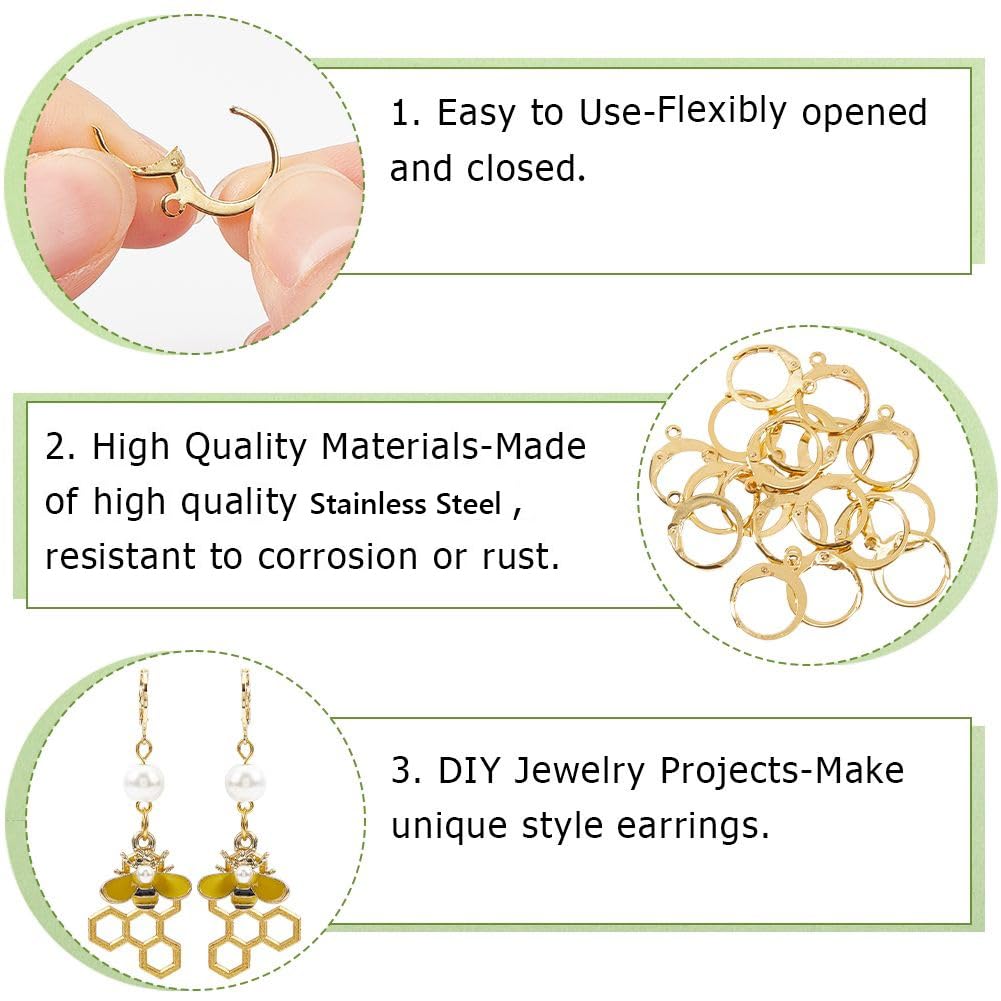 1. Easy to Use-Flexibly opened and closed.

2. High Quality Materials-Made of high quality Stainless Steel , resistant to corrosion or rust.

3. DIY Jewelry Projects-Make unique style earrings.